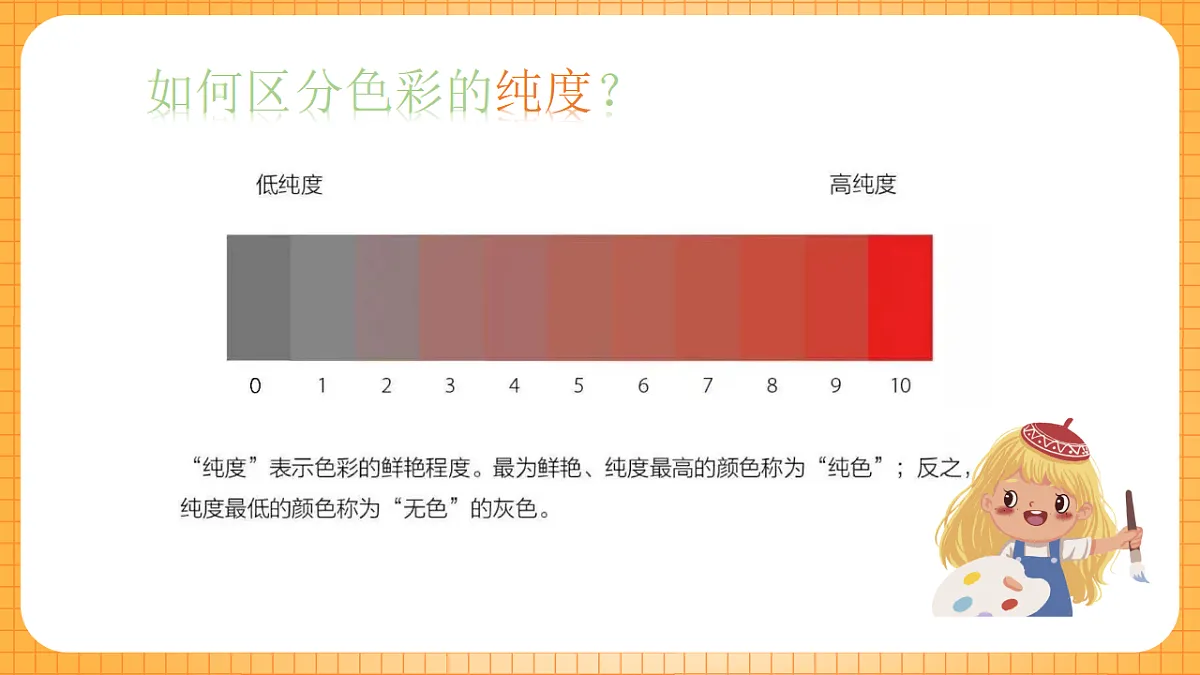 如何区分色彩的纯度？

低纯度

高纯度

0 1 2 3 4 5 6 7 8 9 10

“纯度”表示色彩的鲜艳程度。最为鲜艳、纯度最高的颜色称为“纯色”；反之，纯度最低的颜色称为“无色”的灰色。